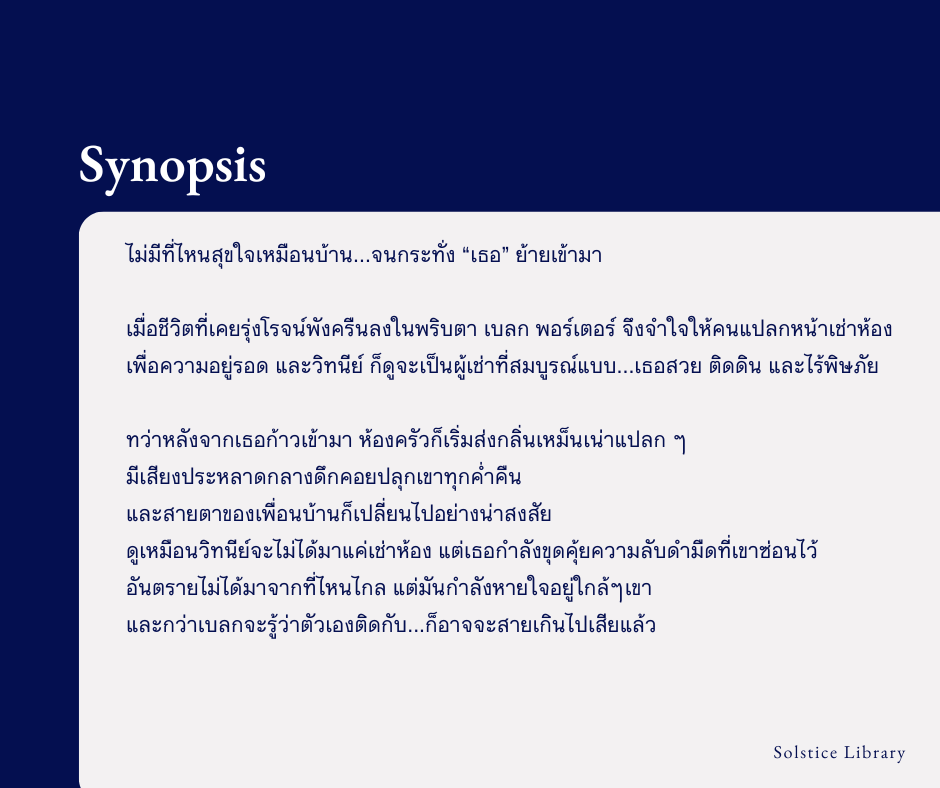 Synopsis

ไม่มีที่ไหนสุขใจเหมือนบ้าน...จนกระทั่ง “เธอ” ย้ายเข้ามา

เมื่อชีวิตที่เคยรุ่งโรจน์พังครืนลงในพริบตา เบลก พอร์เตอร์ จึงจำใจให้คนแปลกหน้าเช่าห้อง เพื่อความอยู่รอด และวิทนีย์ ก็ดูจะเป็นผู้เช่าที่สมบูรณ์แบบ...เธอสวย ติดดิน และไร้พิษภัย

ทว่าหลังจากเธอก้าวเข้ามา ห้องครัวก็เริ่มส่งกลิ่นเหม็นเน่าแปลก ๆ
มีเสียงประหลาดกลางดึกคอยปลุกเขาทุกค่ำคืน
และสายตาของเพื่อนบ้านก็เปลี่ยนไปอย่างน่าสงสัย
ดูเหมือนวิทนีย์จะไม่ได้มาแค่เช่าห้อง แต่เธอกำลังขุดคุ้ยความลับดำมืดที่เขาซ่อนไว้
อันตรายไม่ได้มาจากที่ไหนไกล แต่มันกำลังหายใจอยู่ใกล้ๆเขา
และกว่าเบลกจะรู้ว่าตัวเองติดกับ...ก็อาจจะสายเกินไปเสียแล้ว

Solstice Library